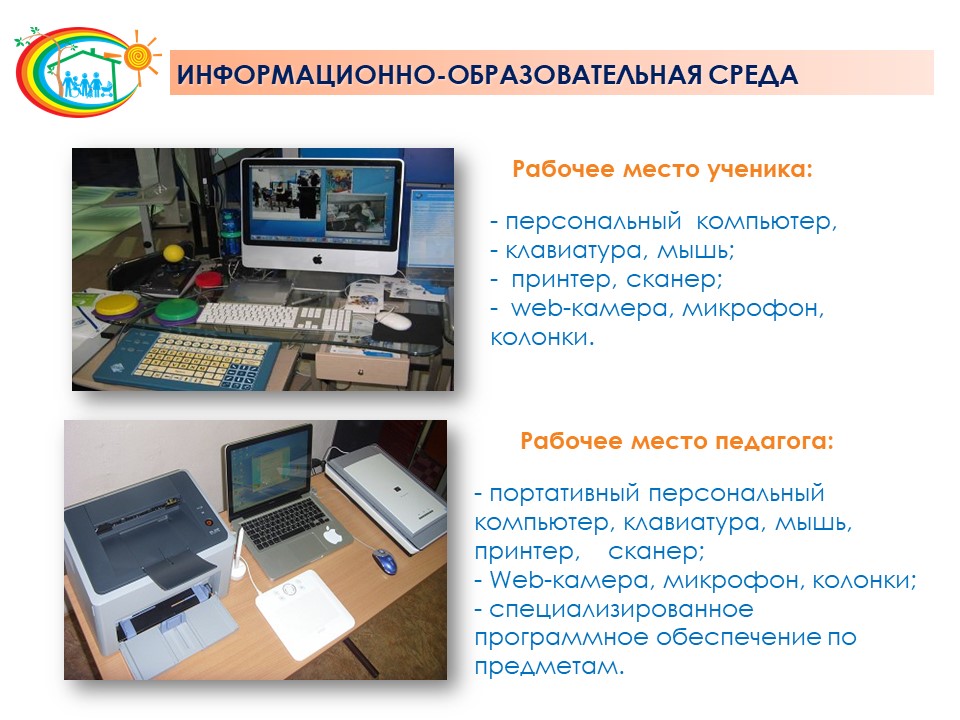 ИНФОРМАЦИОННО-ОБРАЗОВАТЕЛЬНАЯ СРЕДА

Рабочее место ученика:

- персональный компьютер,
- клавиатура, мышь;
- принтер, сканер;
- web-камера, микрофон, колонки.

Рабочее место педагога:

- портативный персональный компьютер, клавиатура, мышь, принтер, сканер;
- Web-камера, микрофон, колонки;
- специализированное программное обеспечение по предметам.